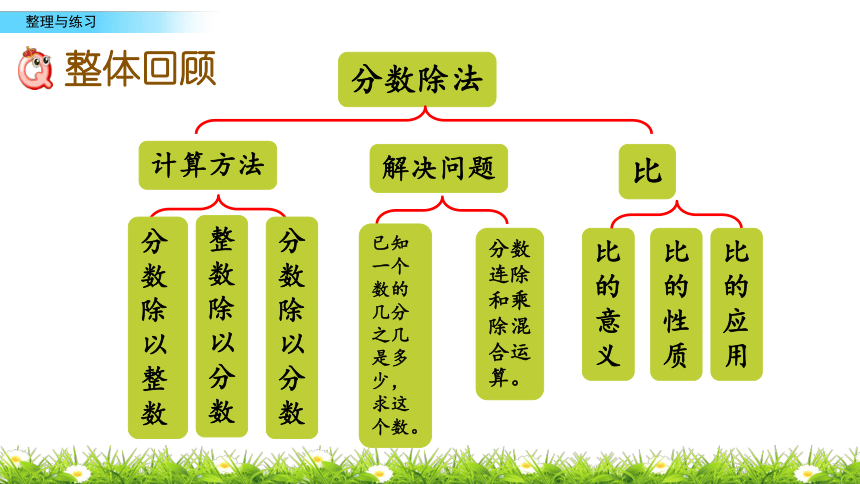 整理与练习

整体回顾

分数除法

计算方法

解决问题

比

分数除以整数

整数除以分数

分数除以分数

已知一个数的几分之几是多少，求这个数。

分数连除和乘除混合运算。

比的意义

比的性质

比的应用